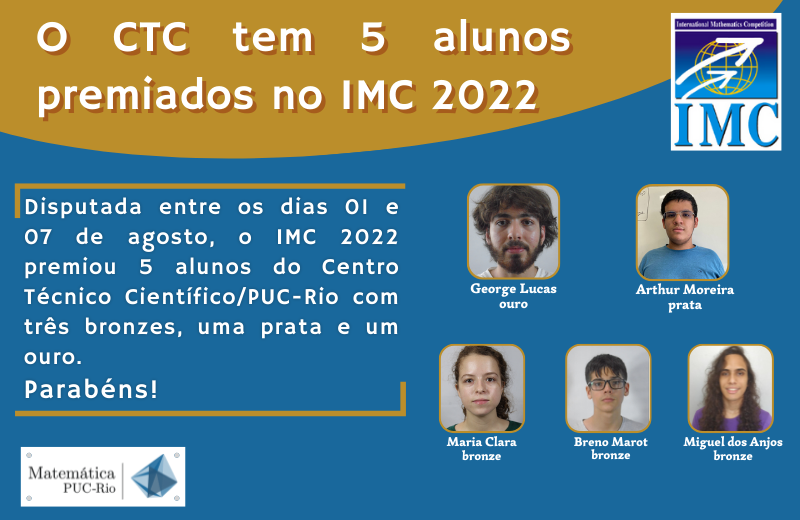 O CTC tem 5 alunos premiados no IMC 2022

International Mathematics Competition
IMC

Disputada entre os dias 01 e 07 de agosto, o IMC 2022 premiou 5 alunos do Centro Técnico Científico/PUC-Rio com três bronzes, uma prata e um ouro.
Parabéns!

George Lucas
ouro

Arthur Moreira
prata

Maria Clara
bronze

Breno Marot
bronze

Miguel dos Anjos
bronze

Matemática
PUC-Rio